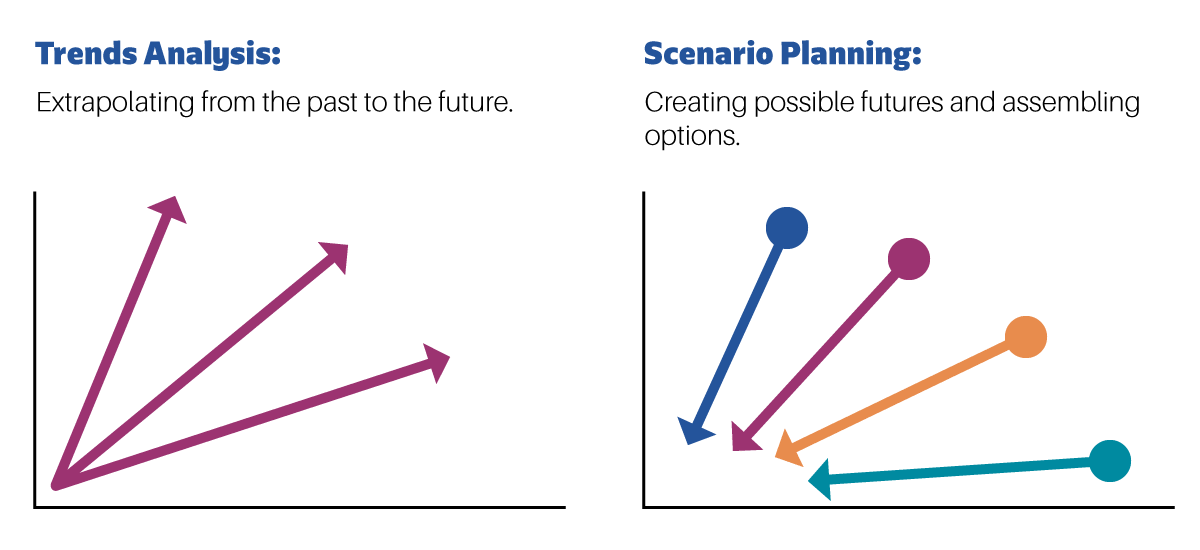 Trends Analysis:

Extrapolating from the past to the future.

Scenario Planning:

Creating possible futures and assembling options.